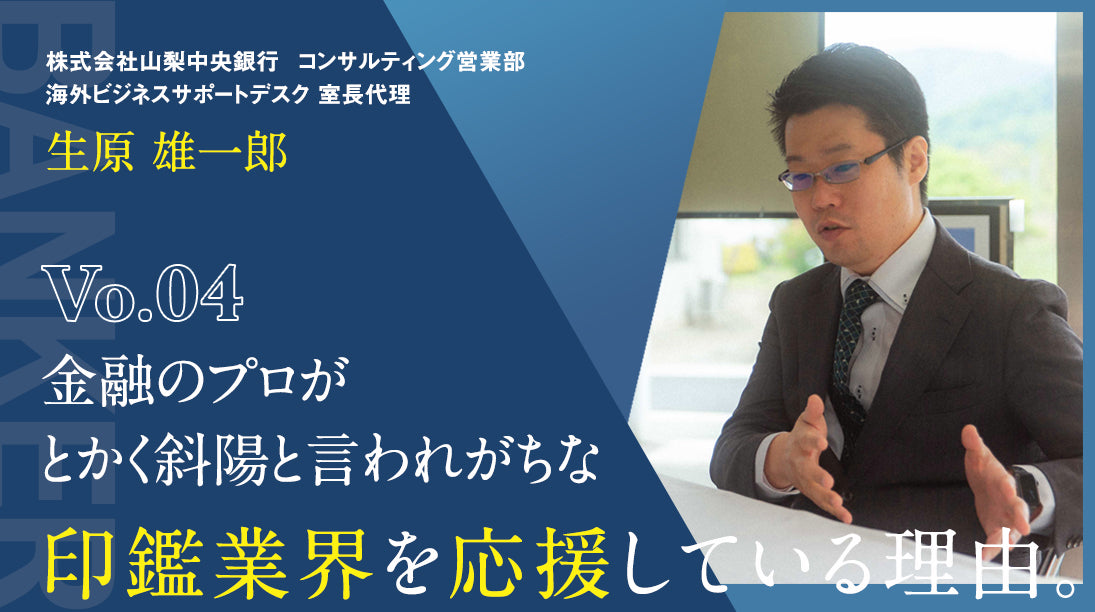 BANKER

株式会社山梨中央銀行　コンサルティング営業部
海外ビジネスサポートデスク 室長代理

生原 雄一郎

Vo.04

金融のプロが
とかく斜陽と言われがちな
印鑑業界を応援している理由。